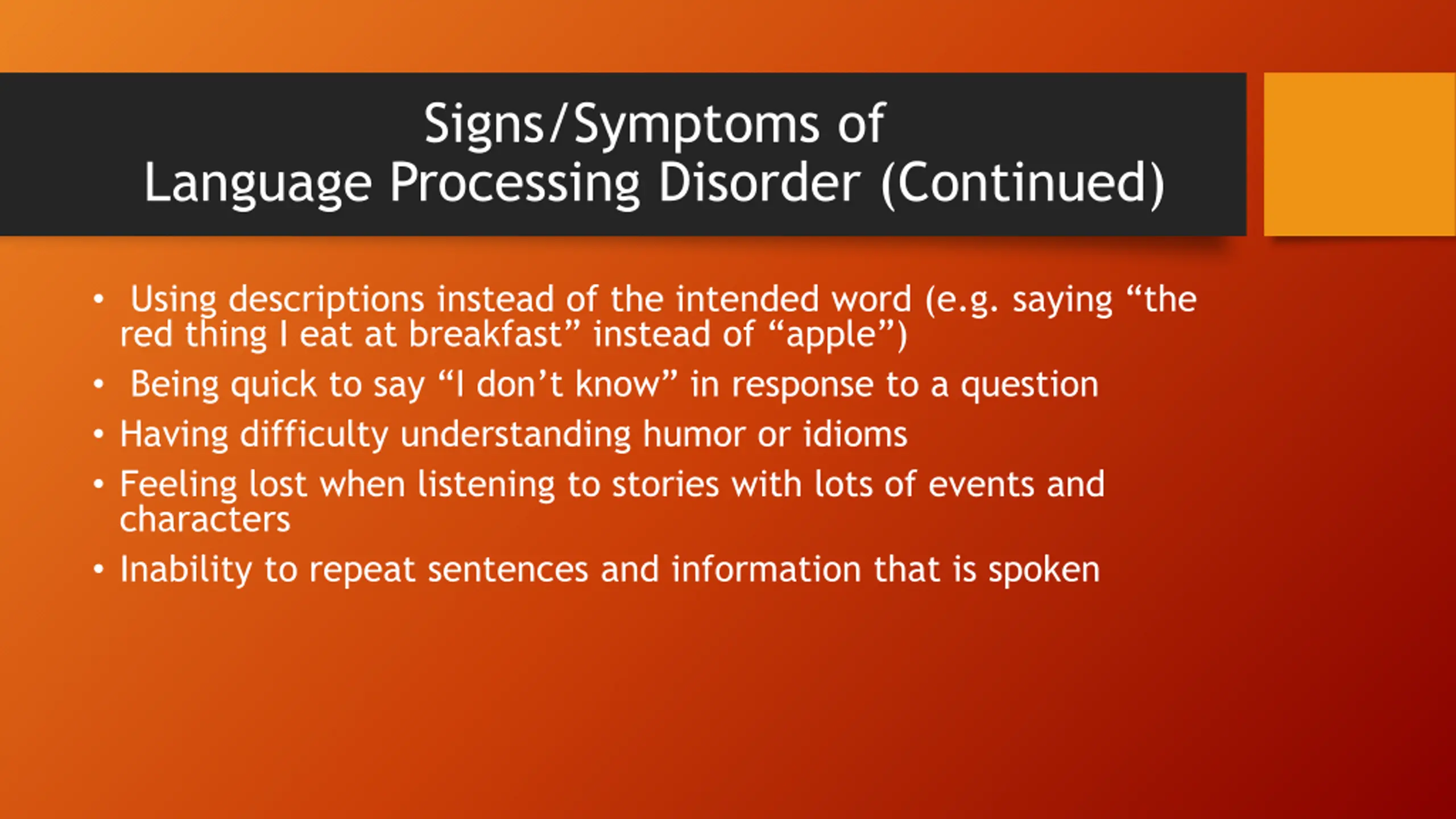 Signs/Symptoms of
Language Processing Disorder (Continued)

• Using descriptions instead of the intended word (e.g. saying “the red thing I eat at breakfast” instead of “apple”)
• Being quick to say “I don’t know” in response to a question
• Having difficulty understanding humor or idioms
• Feeling lost when listening to stories with lots of events and characters
• Inability to repeat sentences and information that is spoken